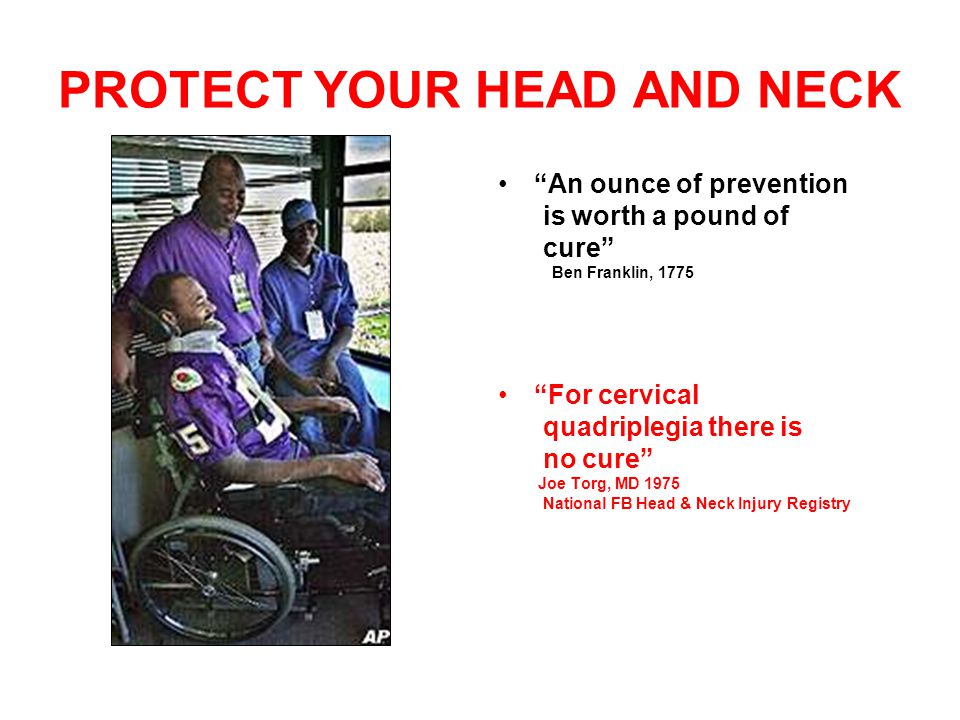 PROTECT YOUR HEAD AND NECK

AP

• “An ounce of prevention is worth a pound of cure”
Ben Franklin, 1775

• “For cervical quadriplegia there is no cure”
Joe Torg, MD 1975
National FB Head & Neck Injury Registry